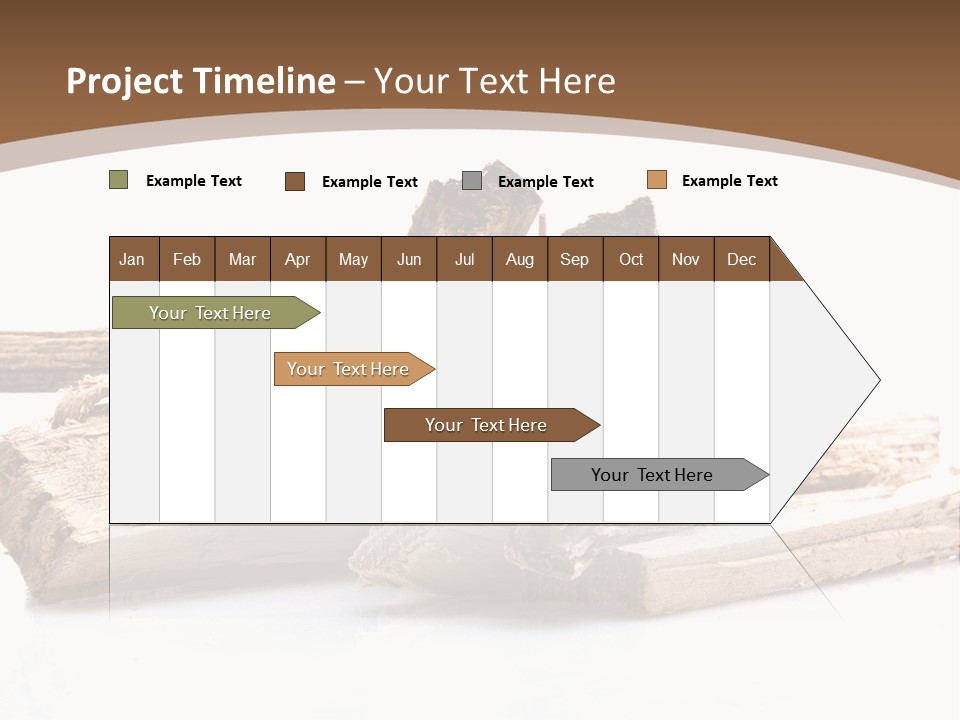 Project Timeline – Your Text Here

Example Text Example Text Example Text Example Text

| Jan | Feb | Mar | Apr | May | Jun | Jul | Aug | Sep | Oct | Nov | Dec |
|---|---|---|---|---|---|---|---|---|---|---|---|

Your Text Here

Your Text Here

Your Text Here

Your Text Here